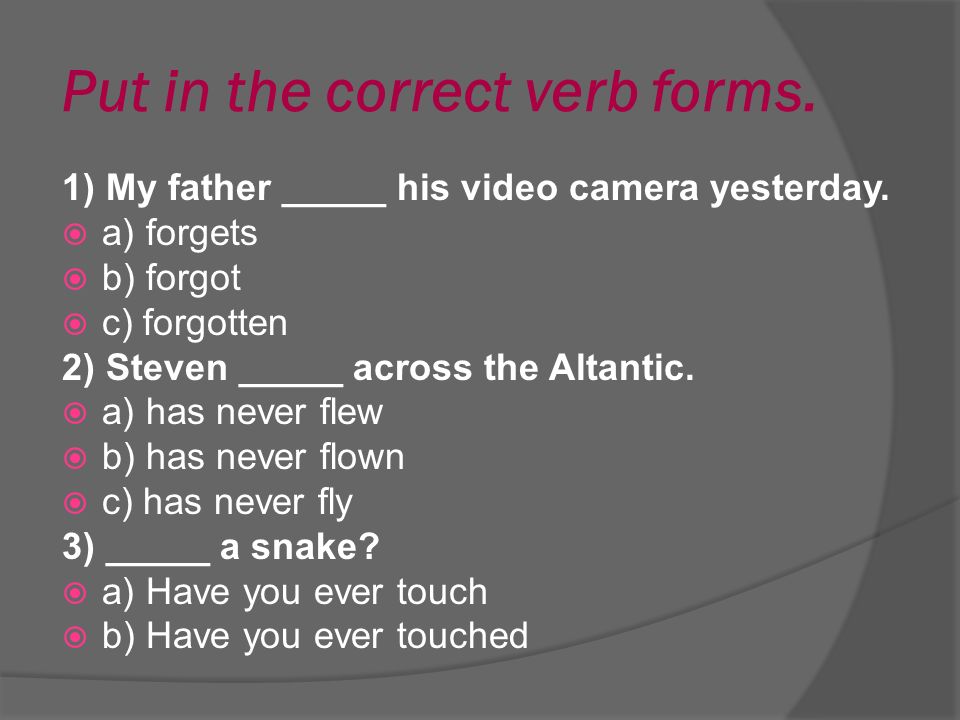 Put in the correct verb forms.

1) My father _____ his video camera yesterday.
a) forgets
b) forgot
c) forgotten
2) Steven _____ across the Altantic.
a) has never flew
b) has never flown
c) has never fly
3) _____ a snake?
a) Have you ever touch
b) Have you ever touched